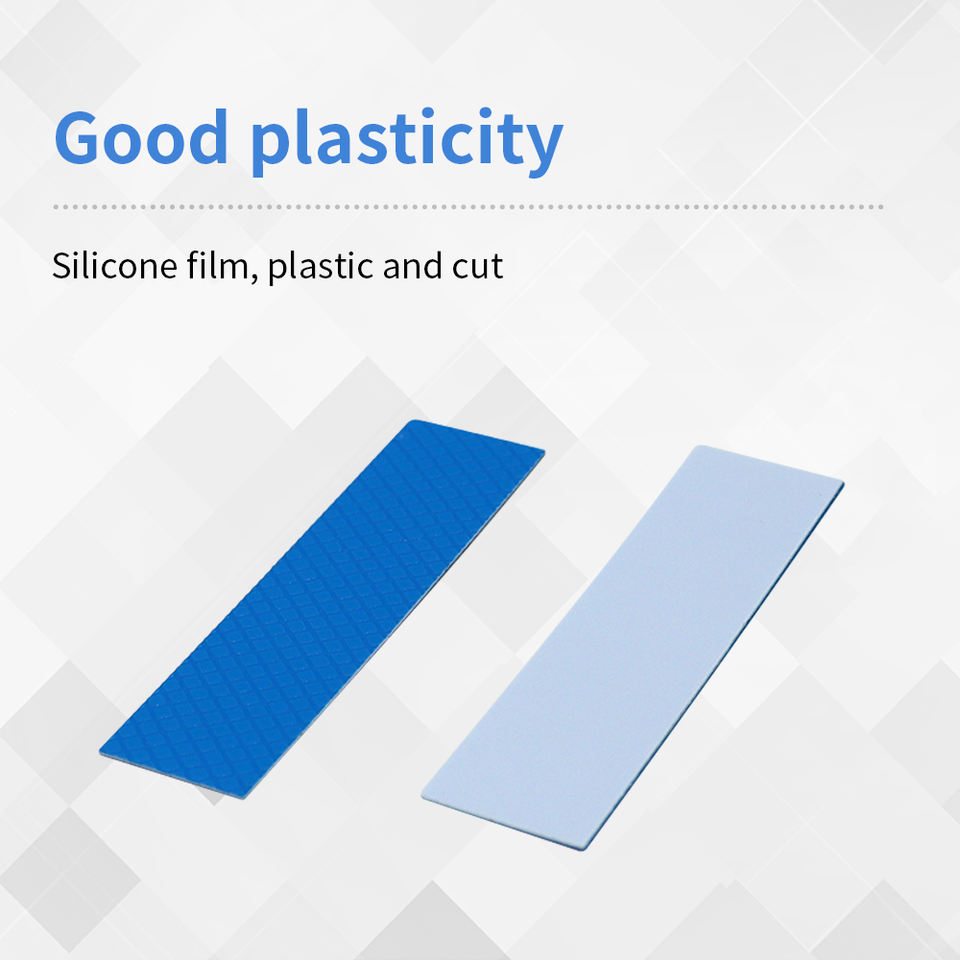 Good plasticity

Silicone film, plastic and cut